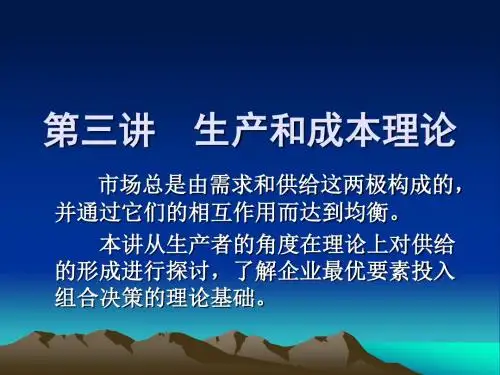 第三讲　生产和成本理论

市场总是由需求和供给这两极构成的，并通过它们的相互作用而达到均衡。

本讲从生产者的角度在理论上对供给的形成进行探讨，了解企业最优要素投入组合决策的理论基础。